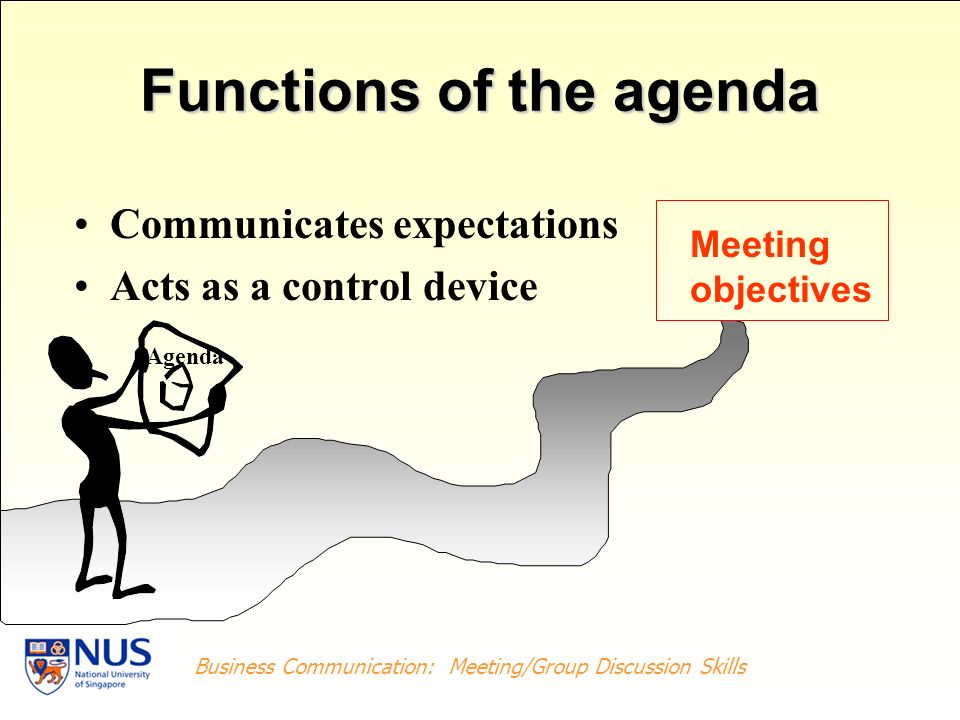 Functions of the agenda

• Communicates expectations
• Acts as a control device

Meeting objectives

Agenda

NUS
National University of Singapore

Business Communication: Meeting/Group Discussion Skills